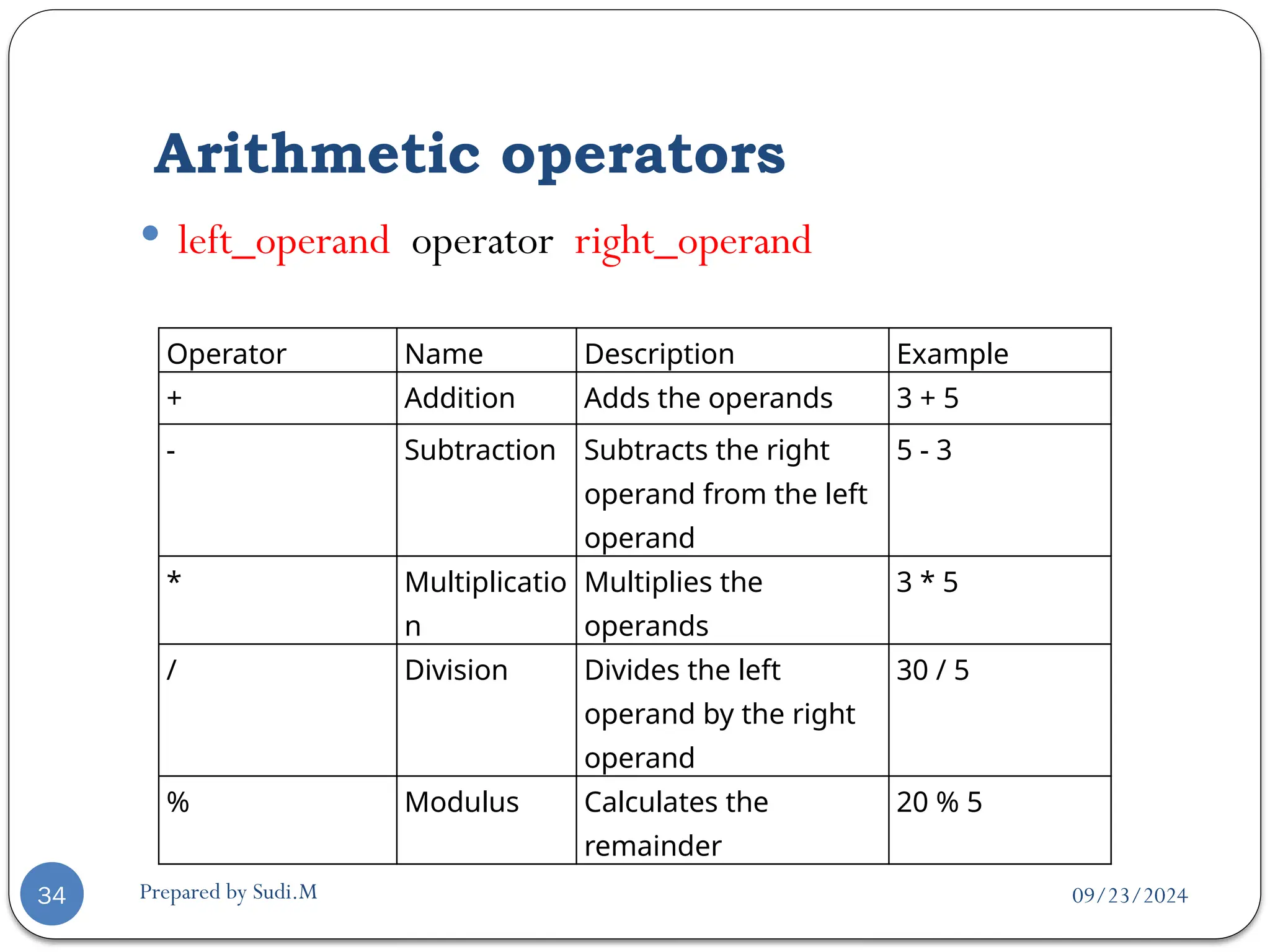 Arithmetic operators

• left_operand operator right_operand

| Operator | Name | Description | Example |
|---|---|---|---|
| + | Addition | Adds the operands | 3 + 5 |
| - | Subtraction | Subtracts the right operand from the left operand | 5 - 3 |
| * | Multiplication | Multiplies the operands | 3 * 5 |
| / | Division | Divides the left operand by the right operand | 30 / 5 |
| % | Modulus | Calculates the remainder | 20 % 5 |

34

Prepared by Sudi.M

09/23/2024